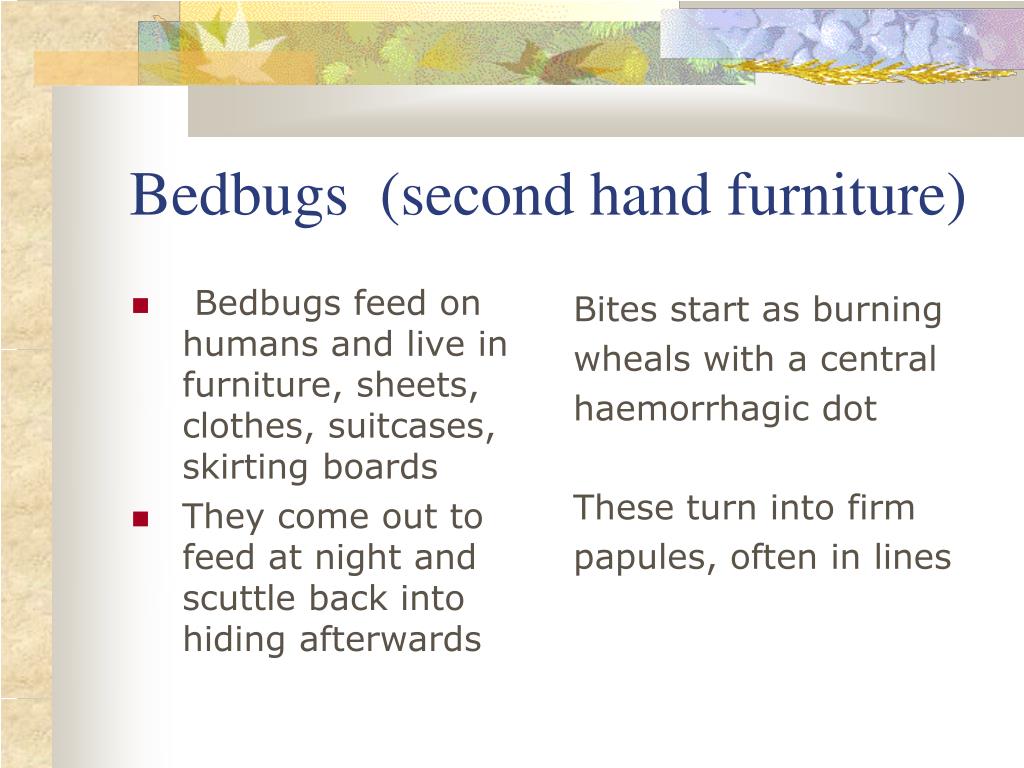 Bedbugs (second hand furniture)

- Bedbugs feed on humans and live in furniture, sheets, clothes, suitcases, skirting boards
- They come out to feed at night and scuttle back into hiding afterwards

Bites start as burning wheals with a central haemorrhagic dot

These turn into firm papules, often in lines